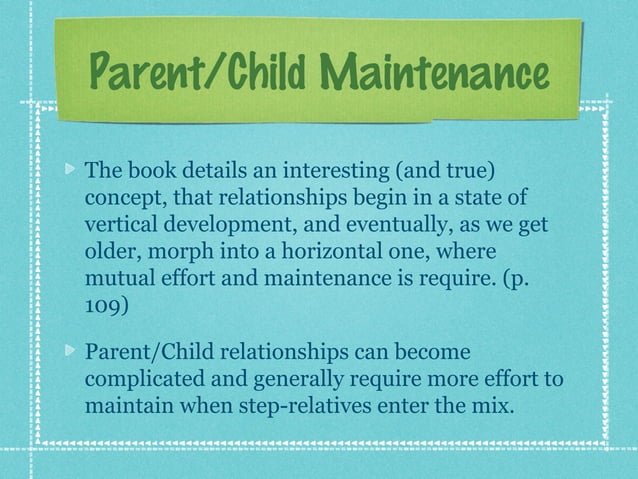 Parent/Child Maintenance

The book details an interesting (and true) concept, that relationships begin in a state of vertical development, and eventually, as we get older, morph into a horizontal one, where mutual effort and maintenance is require. (p. 109)

Parent/Child relationships can become complicated and generally require more effort to maintain when step-relatives enter the mix.